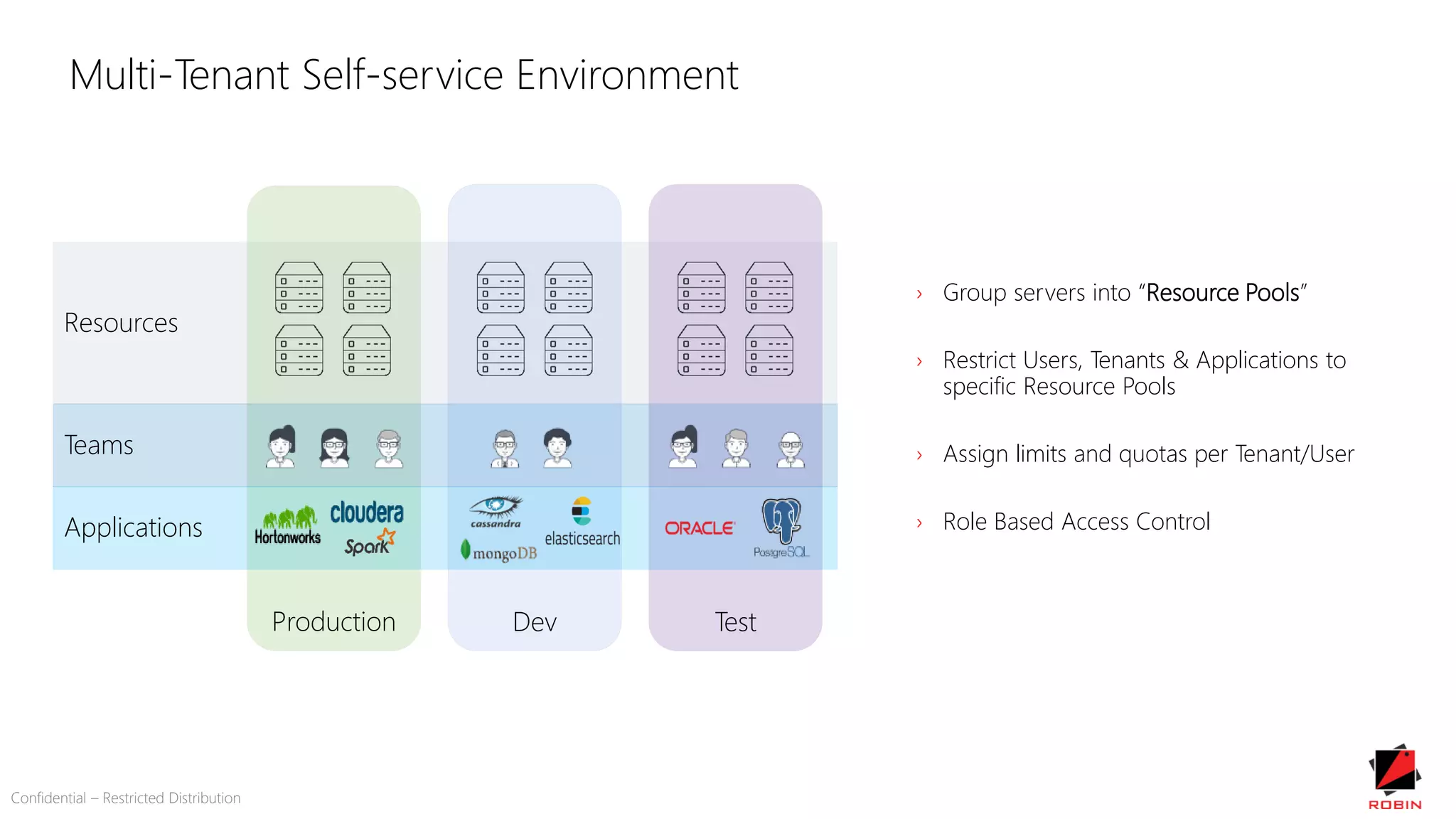 Multi-Tenant Self-service Environment

Resources

Teams

Applications

Hortonworks cloudera Spark

cassandra mongoDB elasticsearch

ORACLE PostgreSQL

Production

Dev

Test

› Group servers into "Resource Pools"

› Restrict Users, Tenants & Applications to specific Resource Pools

› Assign limits and quotas per Tenant/User

› Role Based Access Control

Confidential – Restricted Distribution

ROBIN